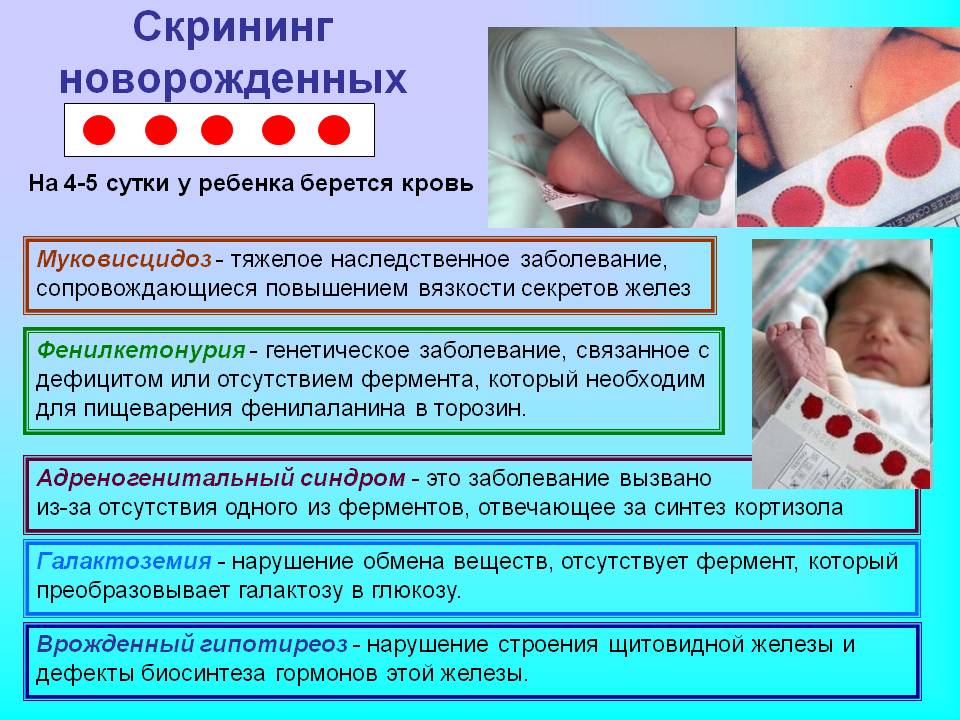 Скрининг новорожденных

На 4-5 сутки у ребенка берется кровь

Муковисцидоз - тяжелое наследственное заболевание, сопровождающиеся повышением вязкости секретов желез

Фенилкетонурия - генетическое заболевание, связанное с дефицитом или отсутствием фермента, который необходим для пищеварения фенилаланина в торозин.

Адреногенитальный синдром - это заболевание вызвано из-за отсутствия одного из ферментов, отвечающее за синтез кортизола

Галактоземия - нарушение обмена веществ, отсутствует фермент, который преобразовывает галактозу в глюкозу.

Врожденный гипотиреоз - нарушение строения щитовидной железы и дефекты биосинтеза гормонов этой железы.